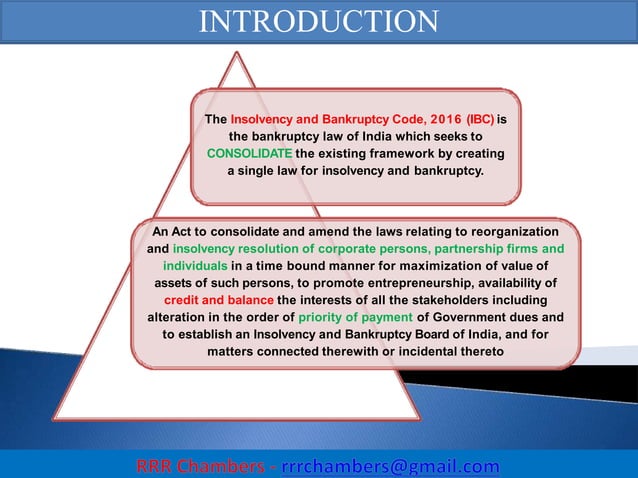 INTRODUCTION

The Insolvency and Bankruptcy Code, 2016 (IBC) is the bankruptcy law of India which seeks to CONSOLIDATE the existing framework by creating a single law for insolvency and bankruptcy.

An Act to consolidate and amend the laws relating to reorganization and insolvency resolution of corporate persons, partnership firms and individuals in a time bound manner for maximization of value of assets of such persons, to promote entrepreneurship, availability of credit and balance the interests of all the stakeholders including alteration in the order of priority of payment of Government dues and to establish an Insolvency and Bankruptcy Board of India, and for matters connected therewith or incidental thereto

RRR Chambers - rrrchambers@gmail.com